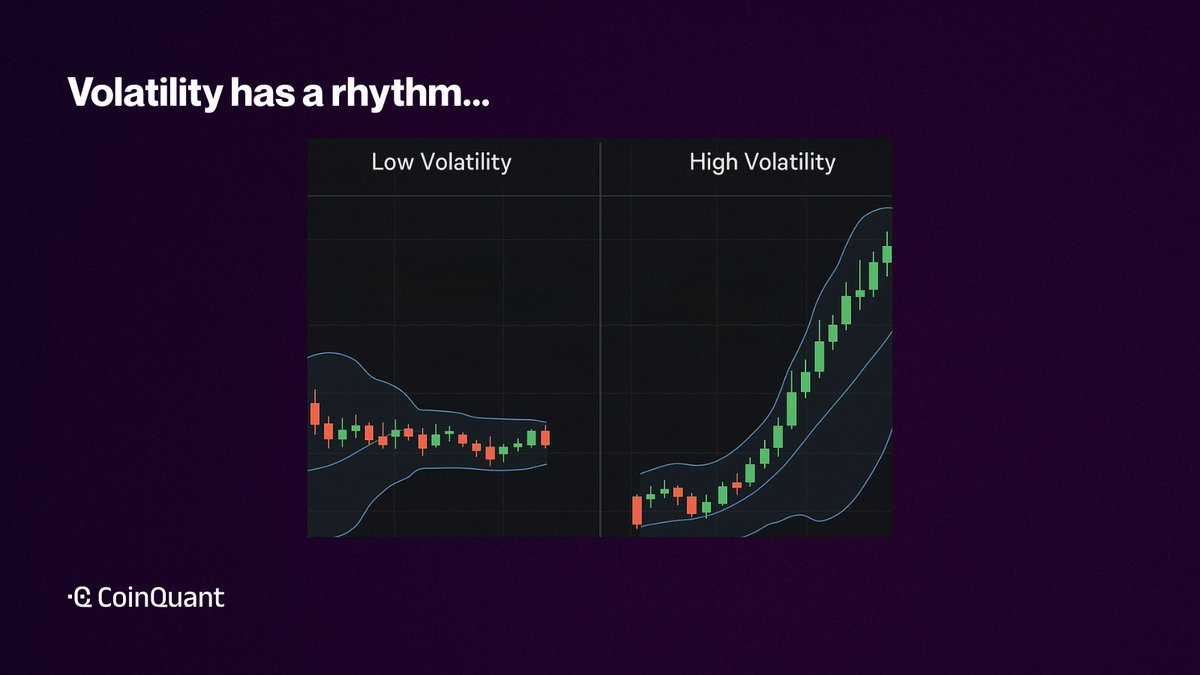 Volatility has a rhythm...

Low Volatility

High Volatility

CoinQuant